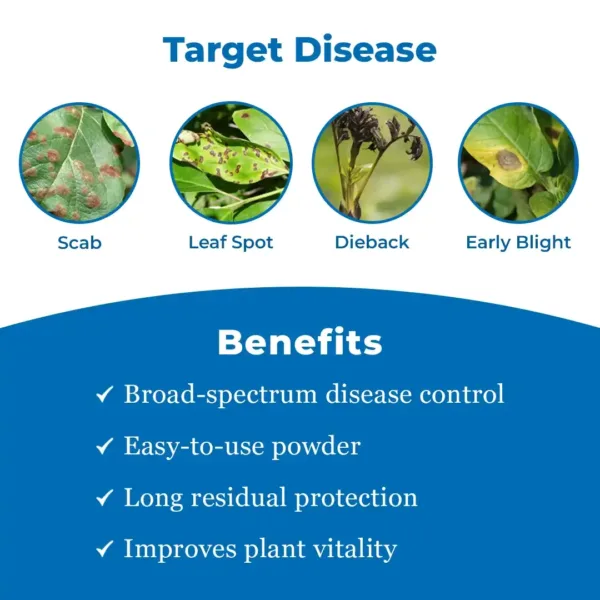 Target Disease

Scab

Leaf Spot

Dieback

Early Blight

Benefits

✓ Broad-spectrum disease control

✓ Easy-to-use powder

✓ Long residual protection

✓ Improves plant vitality